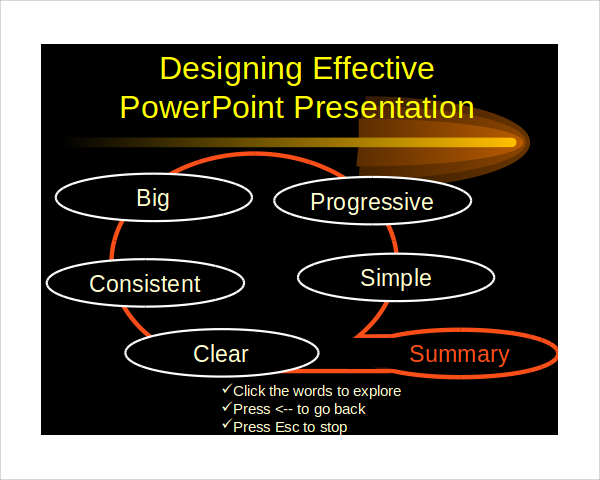 Designing Effective PowerPoint Presentation

Big

Progressive

Consistent

Simple

Clear

Summary

✓Click the words to explore
✓Press <-- to go back
✓Press Esc to stop